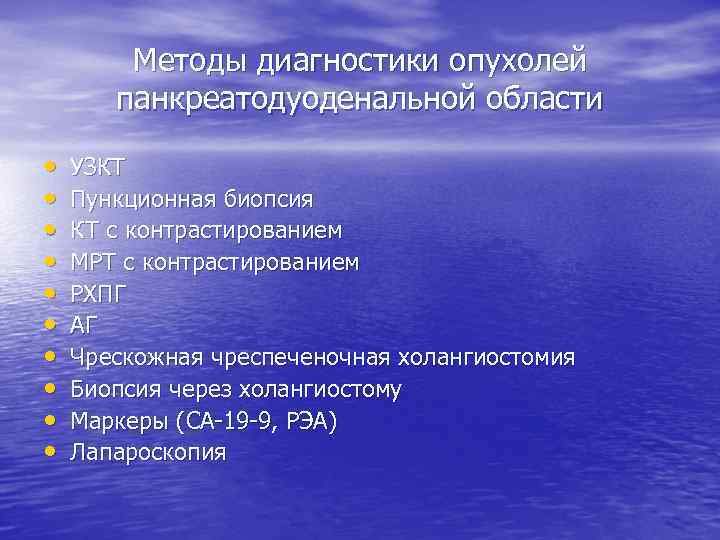 Методы диагностики опухолей панкреатодуоденальной области

• УЗКТ
• Пункционная биопсия
• КТ с контрастированием
• МРТ с контрастированием
• РХПГ
• АГ
• Чрескожная чреспеченочная холангиостомия
• Биопсия через холангиостому
• Маркеры (СА-19-9, РЭА)
• Лапароскопия